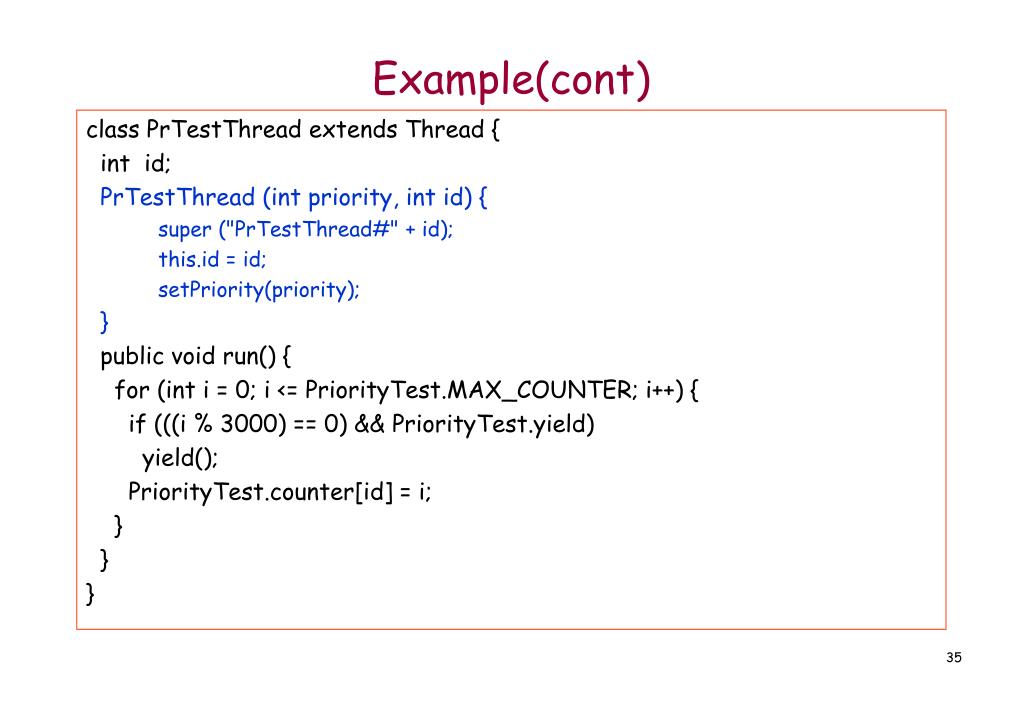 Example(cont)

class PrTestThread extends Thread {
int id;
PrTestThread (int priority, int id) {
super ("PrTestThread#" + id);
this.id = id;
setPriority(priority);
}
public void run() {
for (int i = 0; i <= PriorityTest.MAX_COUNTER; i++) {
if (((i % 3000) == 0) && PriorityTest.yield)
yield();
PriorityTest.counter[id] = i;
}
}
}

35